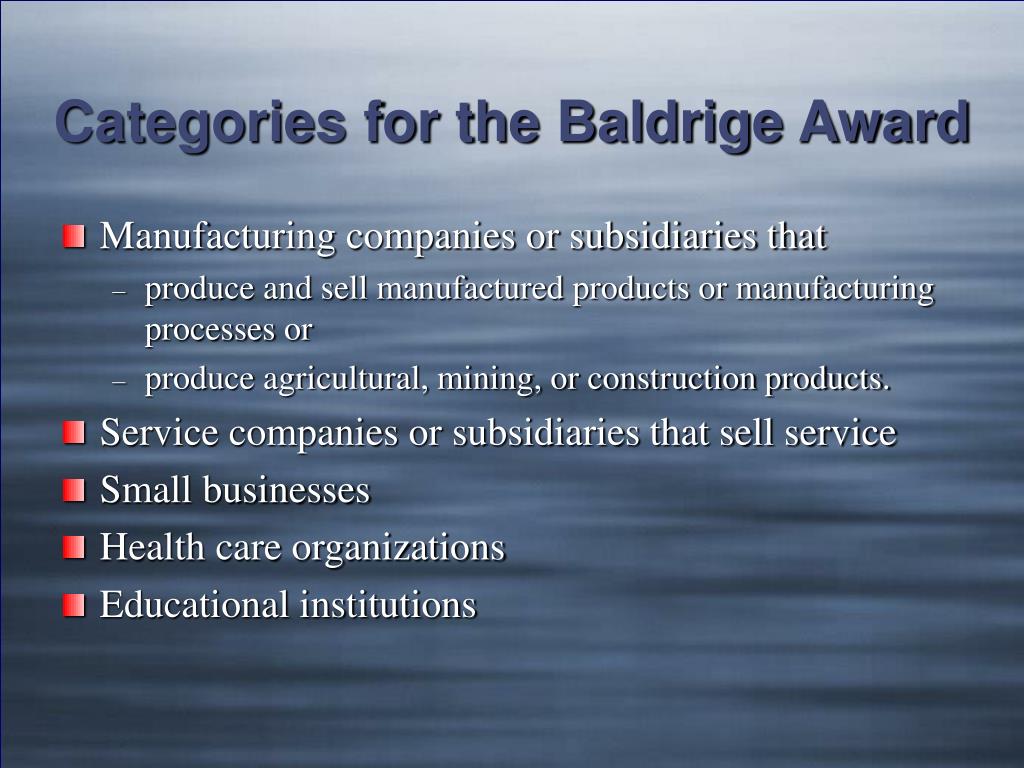 Categories for the Baldrige Award

Manufacturing companies or subsidiaries that
– produce and sell manufactured products or manufacturing processes or
– produce agricultural, mining, or construction products.

Service companies or subsidiaries that sell service

Small businesses

Health care organizations

Educational institutions